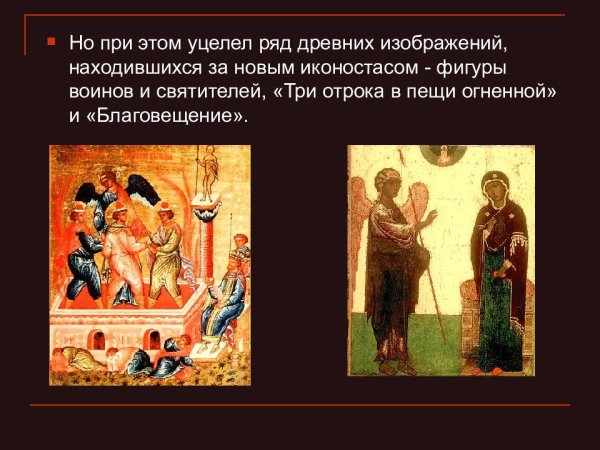 Но при этом уцелел ряд древних изображений, находившихся за новым иконостасом - фигуры воинов и святителей, «Три отрока в пещи огненной» и «Благовещение».